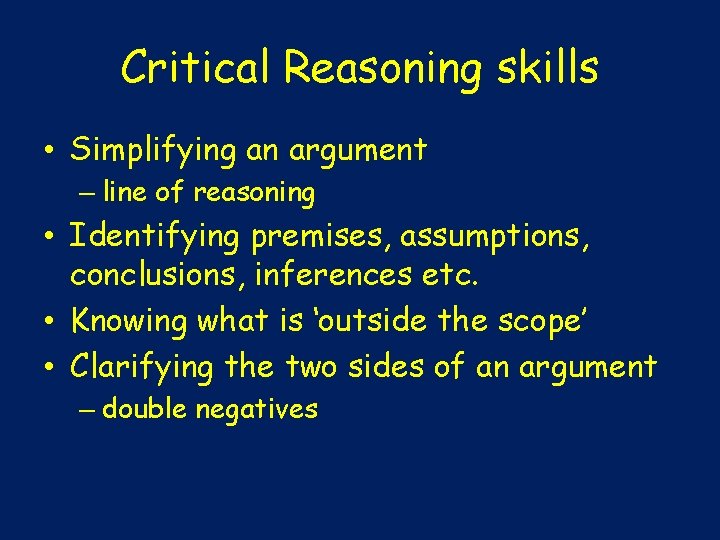 Critical Reasoning skills

• Simplifying an argument
– line of reasoning
• Identifying premises, assumptions, conclusions, inferences etc.
• Knowing what is ‘outside the scope’
• Clarifying the two sides of an argument
– double negatives